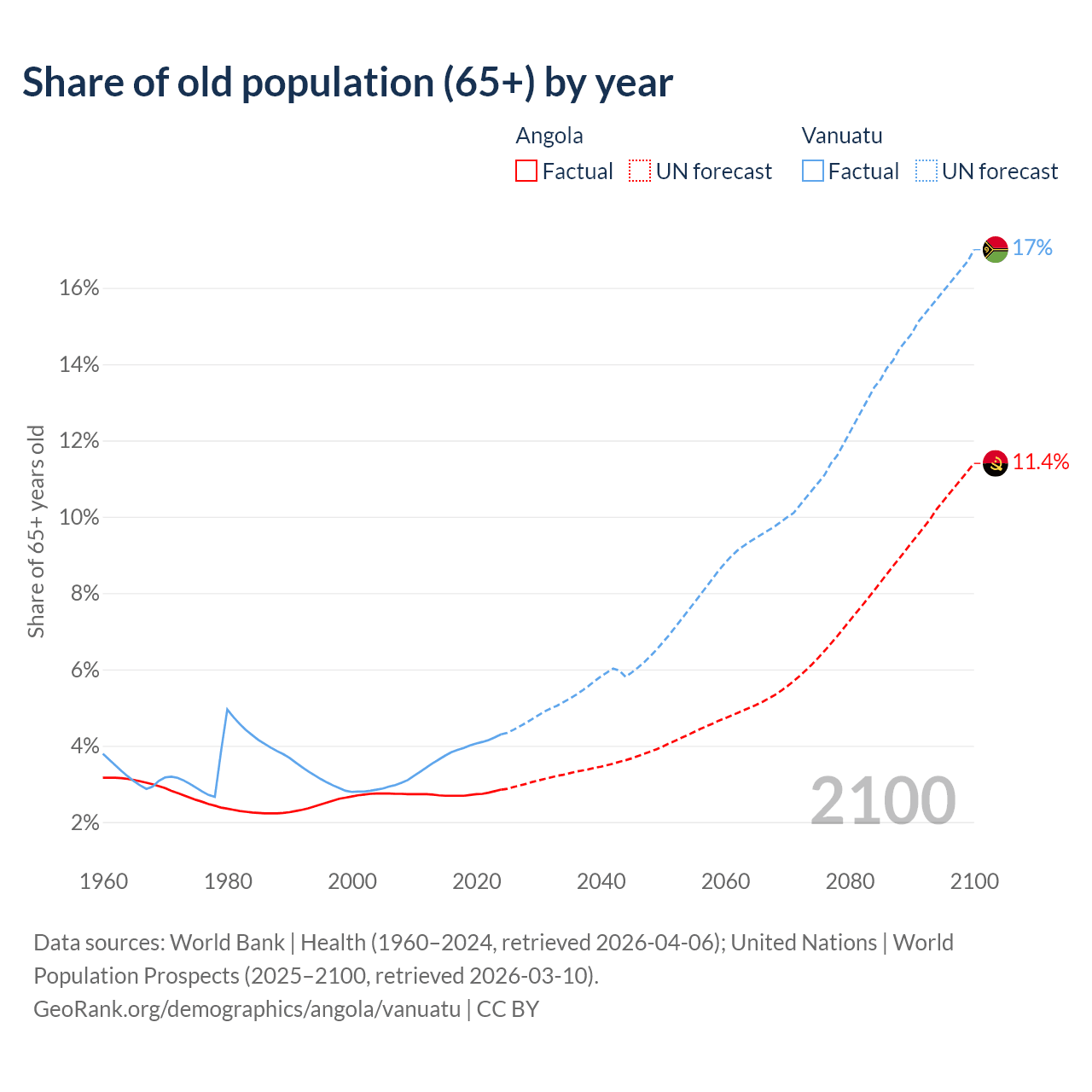 Share of old population (65+) by year

Angola
Factual
UN forecast

Vanuatu
Factual
UN forecast

Share of 65+ years old

16%
14%
12%
10%
8%
6%
4%
2%

17%
11.4%

2100

1960
1980
2000
2020
2040
2060
2080
2100

Data sources: World Bank | Health (1960–2024, retrieved 2026-04-06); United Nations | World Population Prospects (2025–2100, retrieved 2026-03-10).
GeoRank.org/demographics/angola/vanuatu | CC BY